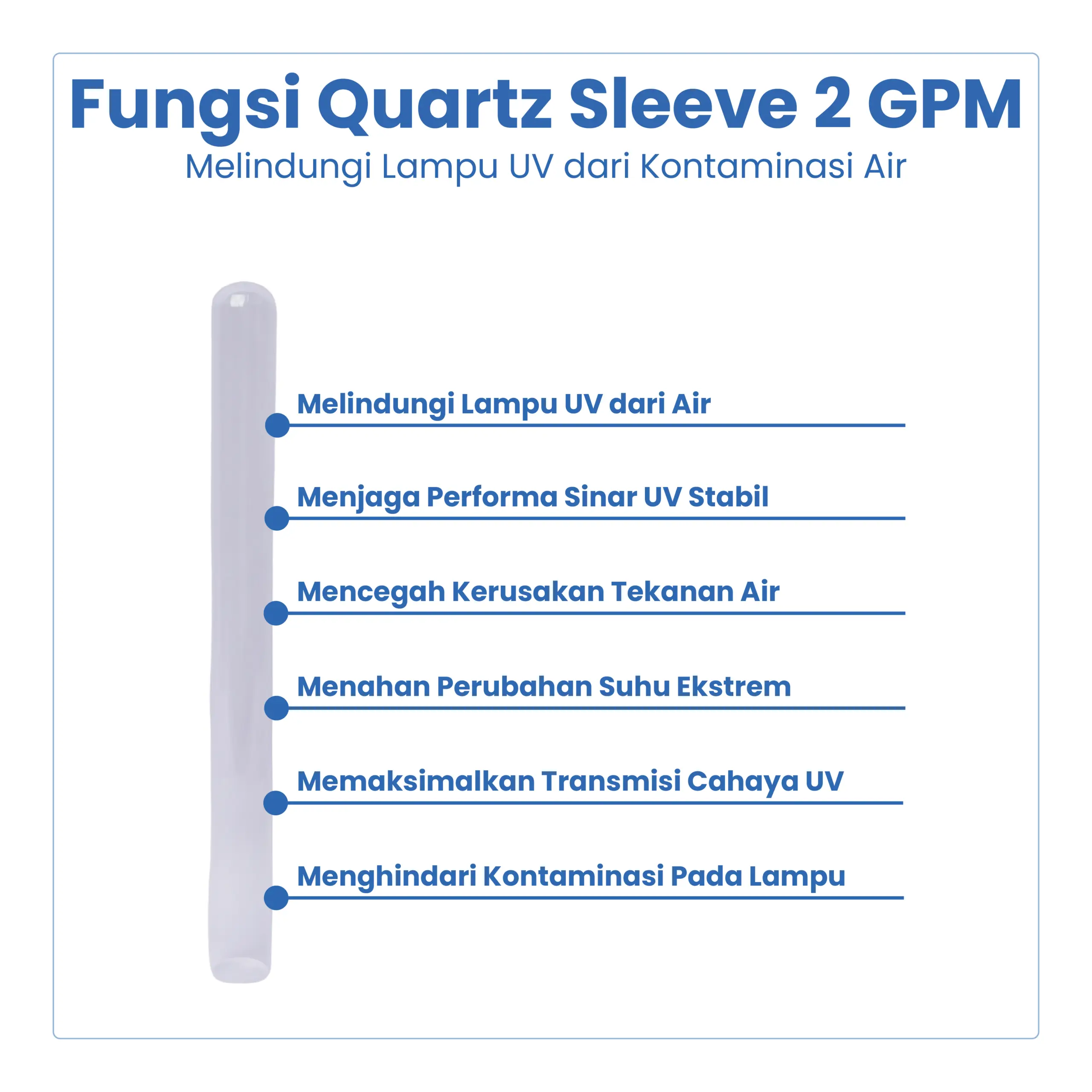 Fungsi Quartz Sleeve 2 GPM
Melindungi Lampu UV dari Kontaminasi Air

Melindungi Lampu UV dari Air

Menjaga Performa Sinar UV Stabil

Mencegah Kerusakan Tekanan Air

Menahan Perubahan Suhu Ekstrem

Memaksimalkan Transmisi Cahaya UV

Menghindari Kontaminasi Pada Lampu